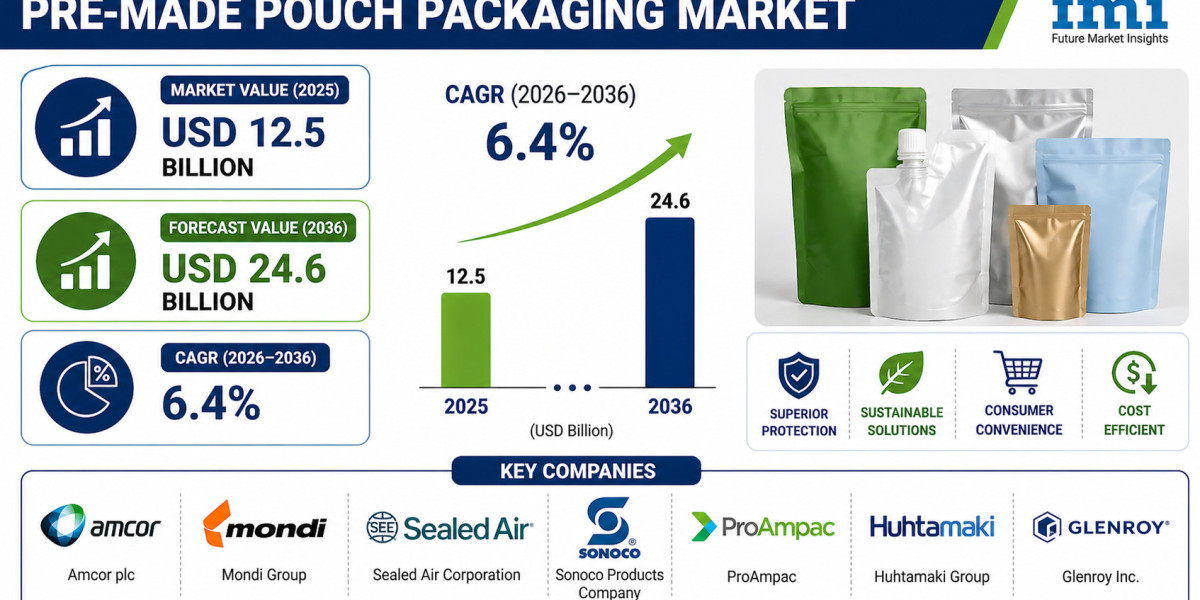 PRE-MADE POUCH PACKAGING MARKET

fmi
Future Market Insights

MARKET VALUE (2025)
USD 12.5 BILLION

FORECAST VALUE (2036)
USD 24.6 BILLION

CAGR (2026–2036)
6.4%

CAGR (2026–2036)
6.4%

12.5
24.6
2025
...
2036
(USD Billion)

SUPERIOR PROTECTION
SUSTAINABLE SOLUTIONS
CONSUMER CONVENIENCE
COST EFFICIENT

KEY COMPANIES

amcor
Amcor plc

mondi
Mondi Group

SEE Sealed Air
Sealed Air Corporation

SONOCO
Sonoco Products Company

ProAmpac
ProAmpac

Huhtamaki
Huhtamaki Group

GLENROY
Glenroy Inc.